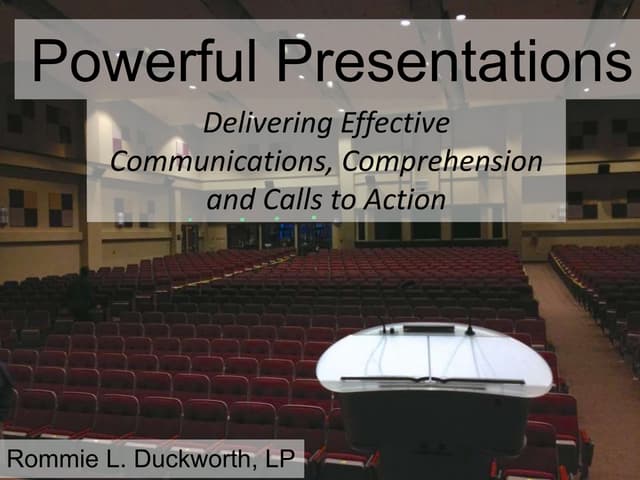 Powerful Presentations

Delivering Effective Communications, Comprehension and Calls to Action

Rommie L. Duckworth, LP